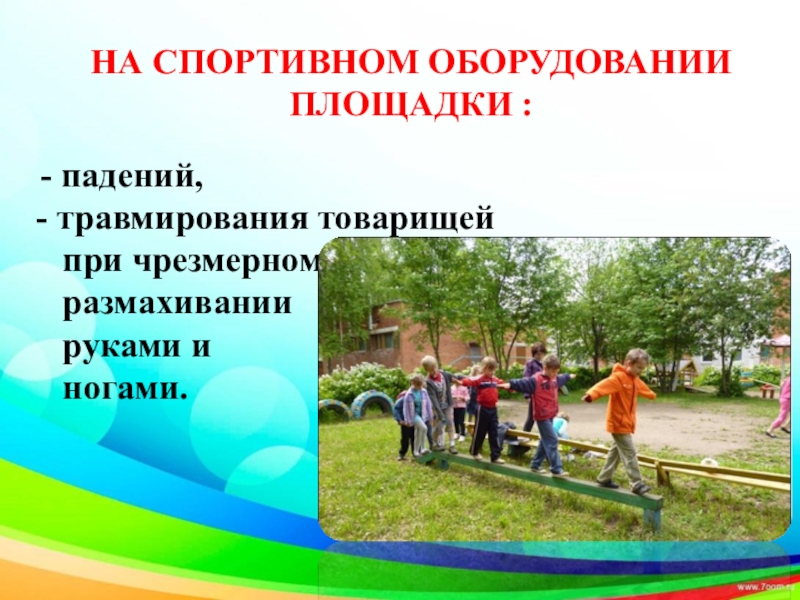 НА СПОРТИВНОМ ОБОРУДОВАНИИ ПЛОЩАДКИ :

- падений,

- травмирования товарищей при чрезмерном размахивании руками и ногами.

www.7oom.ru